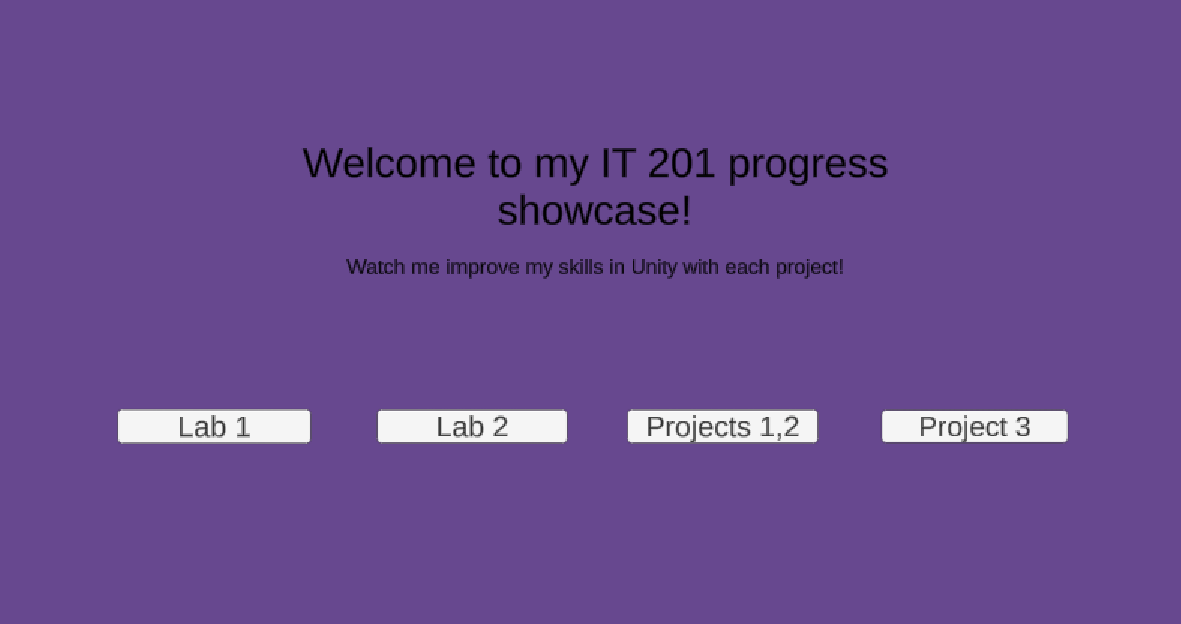 Welcome to my IT 201 progress showcase!

Watch me improve my skills in Unity with each project!

Lab 1

Lab 2

Projects 1,2

Project 3